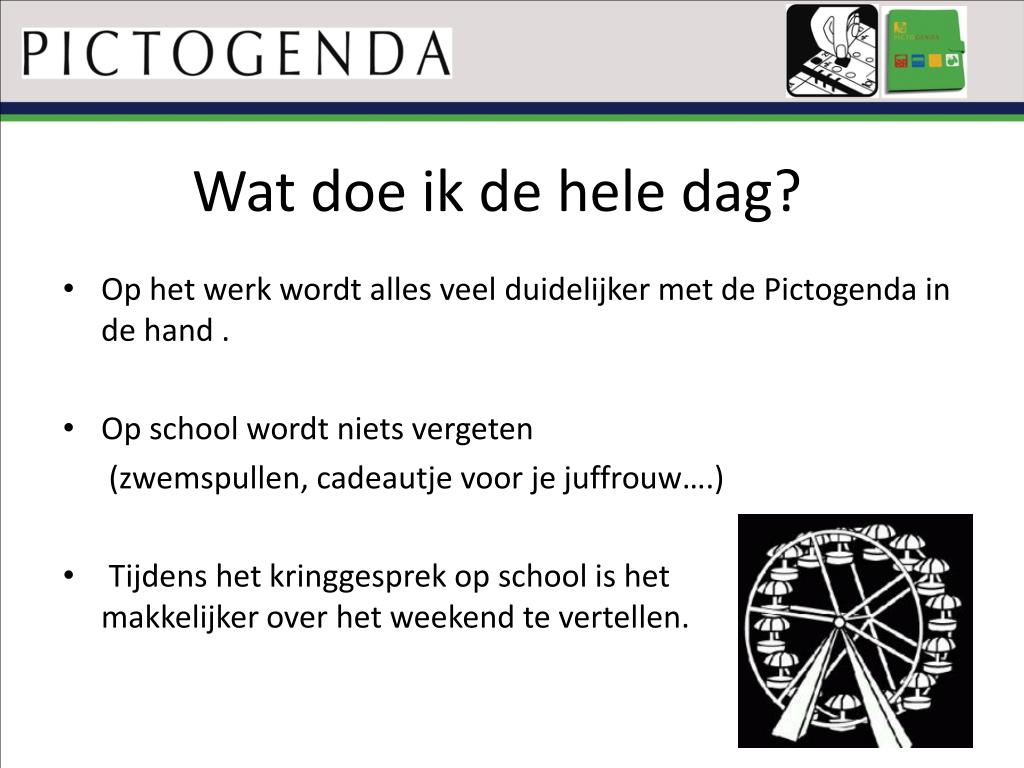 PICTOGENDA

PICTOGENDA

Wat doe ik de hele dag?

• Op het werk wordt alles veel duidelijker met de Pictogenda in de hand .

• Op school wordt niets vergeten
(zwemspullen, cadeautje voor je juffrouw….)

• Tijdens het kringgesprek op school is het makkelijker over het weekend te vertellen.